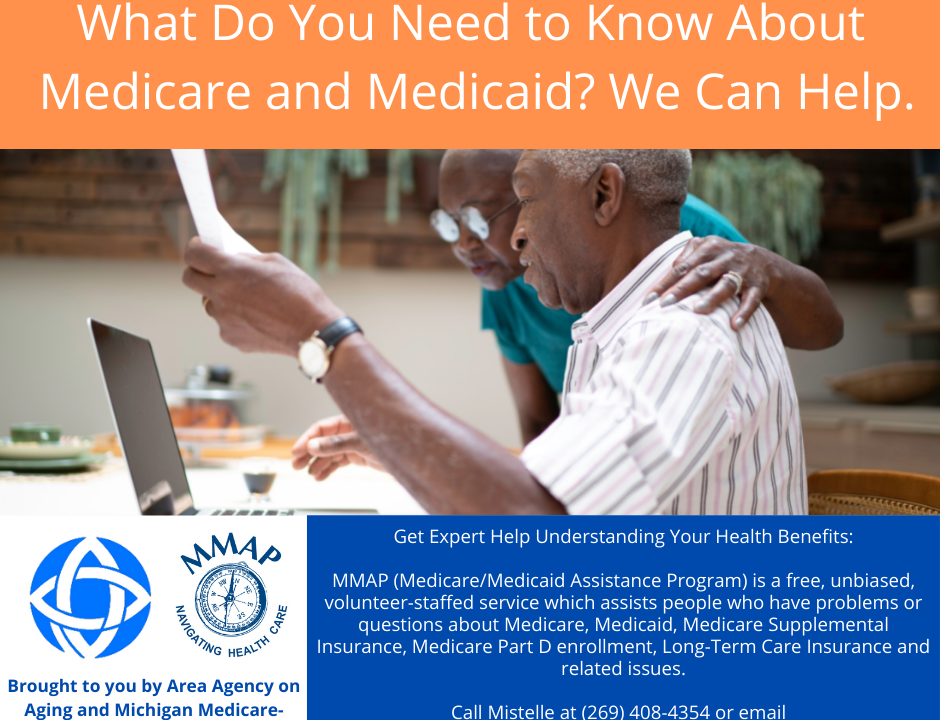 What Do You Need to Know About Medicare and Medicaid? We Can Help.

MMAP
NAVIGATING HEALTH CARE

Brought to you by Area Agency on Aging and Michigan Medicare-

Get Expert Help Understanding Your Health Benefits:

MMAP (Medicare/Medicaid Assistance Program) is a free, unbiased, volunteer-staffed service which assists people who have problems or questions about Medicare, Medicaid, Medicare Supplemental Insurance, Medicare Part D enrollment, Long-Term Care Insurance and related issues.

Call Mistelle at (269) 408-4354 or email